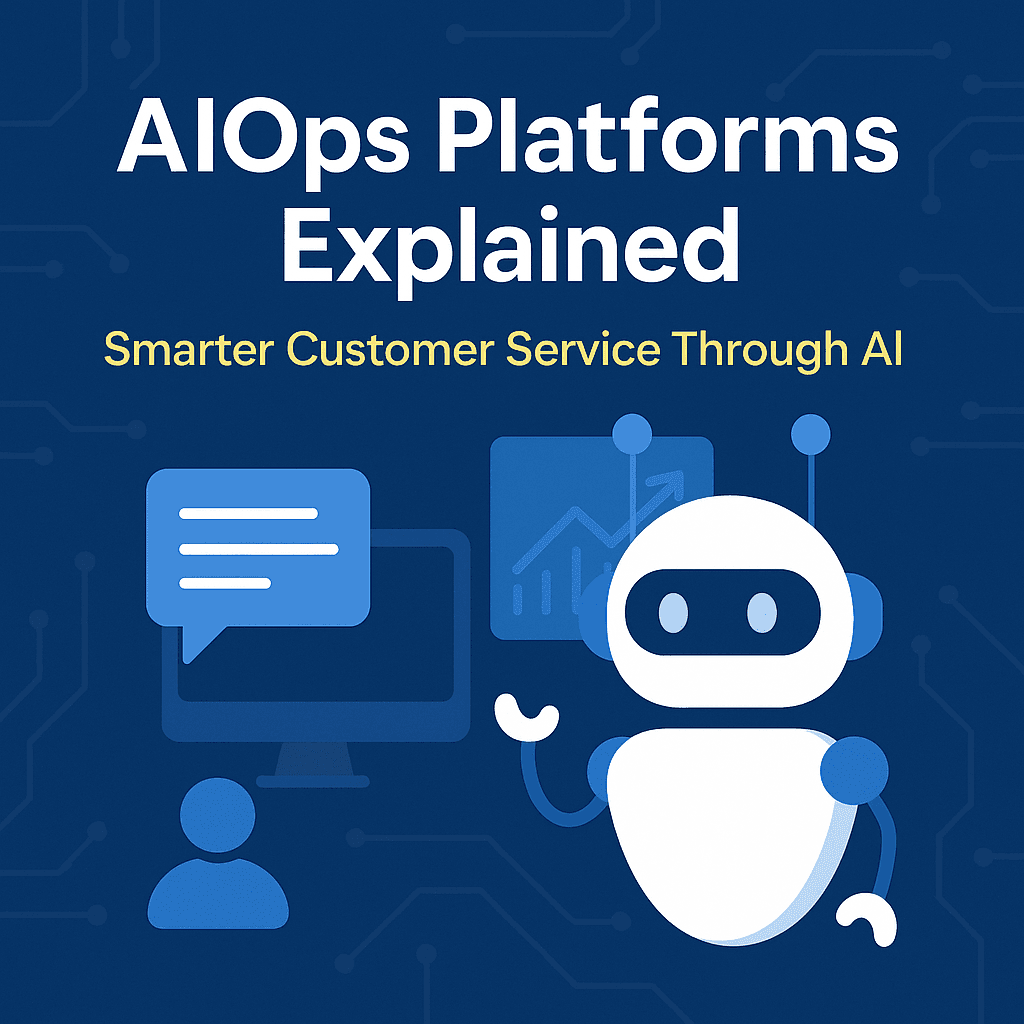 AIOps Platforms Explained

Smarter Customer Service Through AI